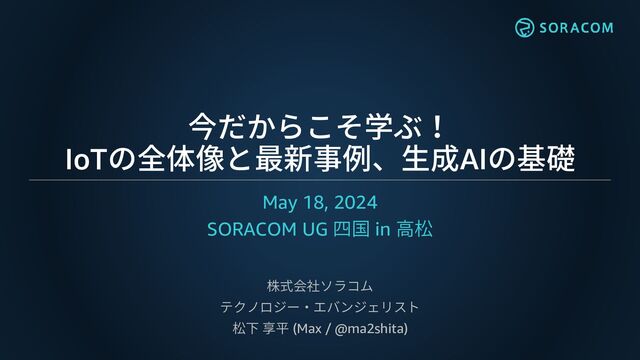 SORACOM

今だからこそ学ぶ！
IoTの全体像と最新事例、生成AIの基礎

May 18, 2024
SORACOM UG 四国 in 高松

株式会社ソラコム
テクノロジー・エバンジェリスト
松下 享平 (Max / @ma2shita)